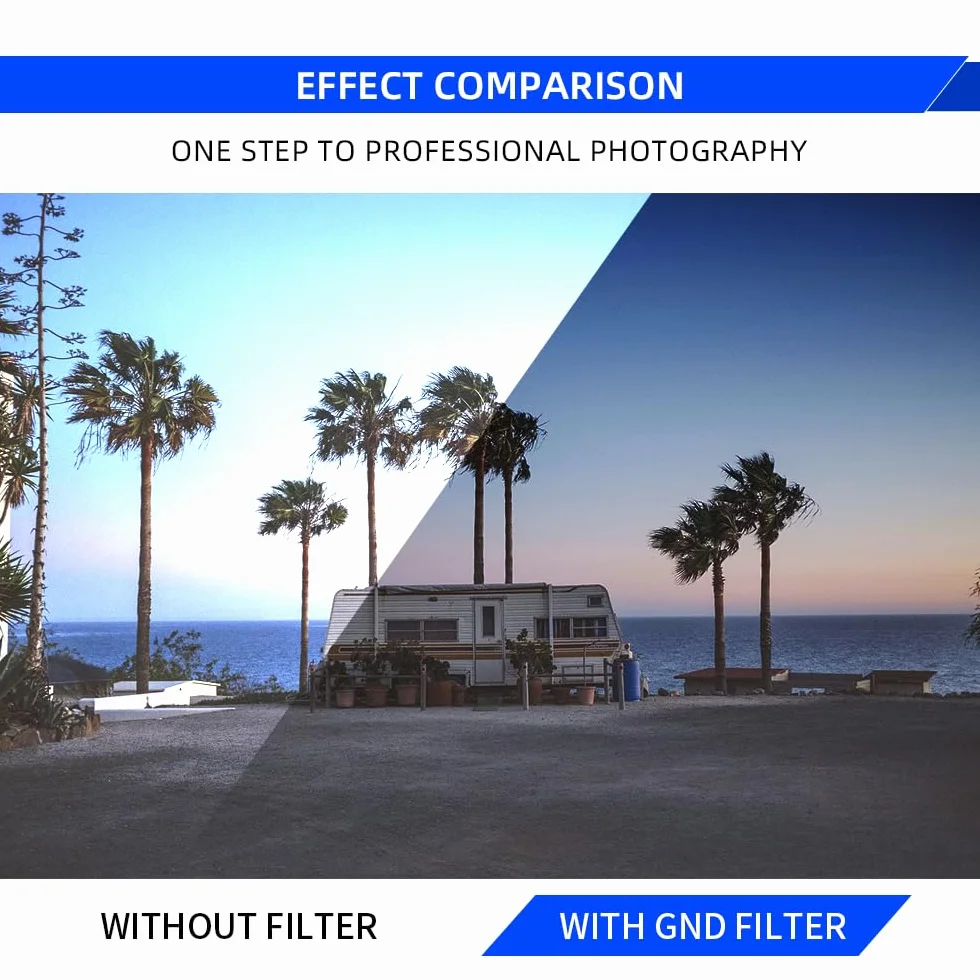 EFFECT COMPARISON

ONE STEP TO PROFESSIONAL PHOTOGRAPHY

WITHOUT FILTER

WITH GND FILTER